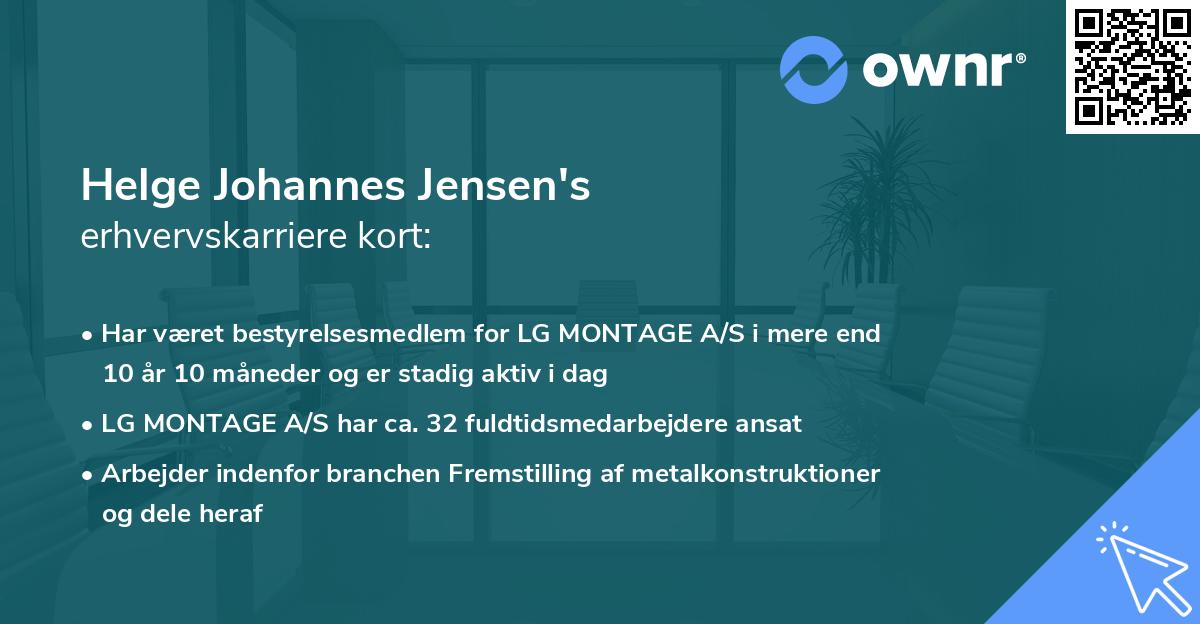 ownr®

Helge Johannes Jensen's
erhvervskarriere kort:

• Har været bestyrelsesmedlem for LG MONTAGE A/S i mere end 10 år 10 måneder og er stadig aktiv i dag
• LG MONTAGE A/S har ca. 32 fuldtidsmedarbejdere ansat
• Arbejder indenfor branchen Fremstilling af metalkonstruktioner og dele heraf